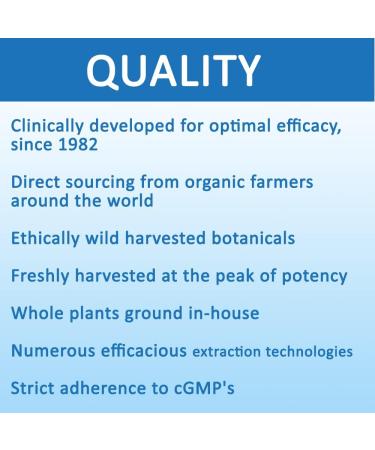 QUALITY

Clinically developed for optimal efficacy, since 1982

Direct sourcing from organic farmers around the world

Ethically wild harvested botanicals

Freshly harvested at the peak of potency

Whole plants ground in-house

Numerous efficacious extraction technologies

Strict adherence to cGMP's